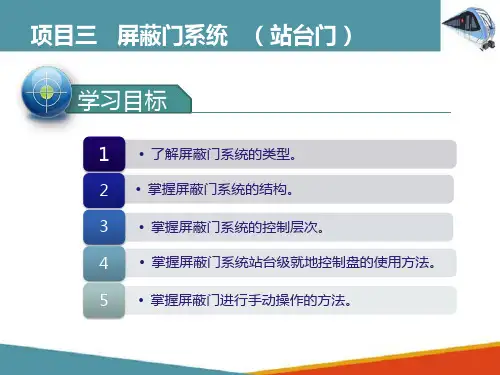 项目三　屏蔽门系统　（站台门）

学习目标

1 • 了解屏蔽门系统的类型。

2 • 掌握屏蔽门系统的结构。

3 • 掌握屏蔽门系统的控制层次。

4 • 掌握屏蔽门系统站台级就地控制盘的使用方法。

5 • 掌握屏蔽门进行手动操作的方法。